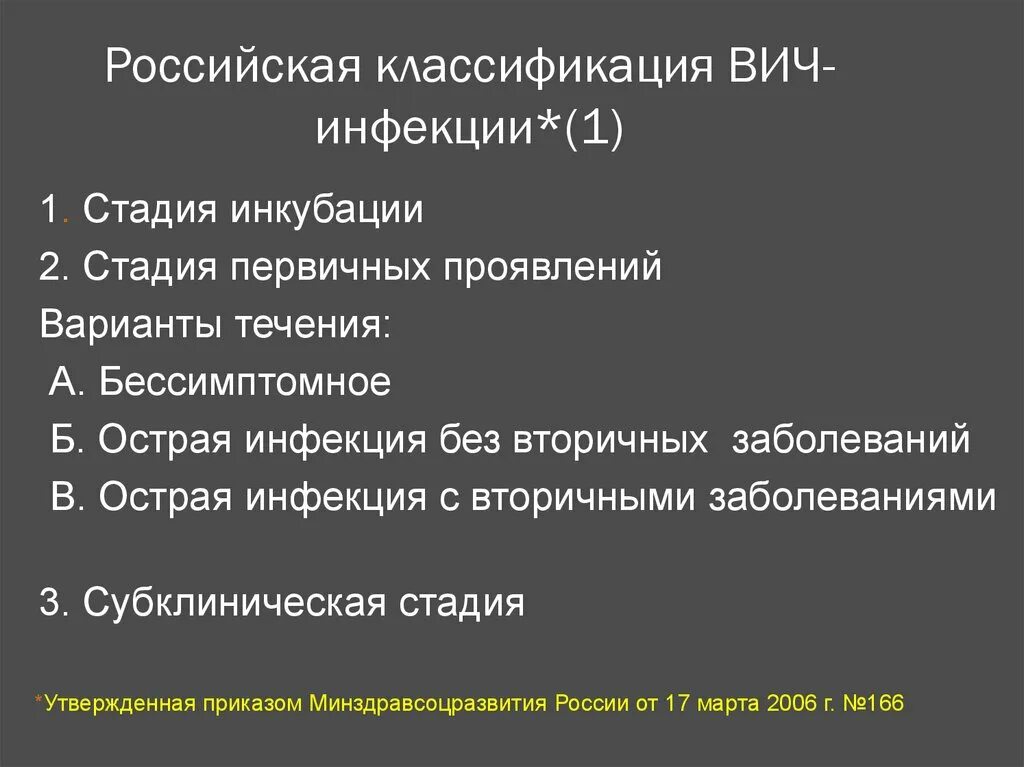 Российская классификация ВИЧ-инфекции*(1)

1. Стадия инкубации
2. Стадия первичных проявлений
Варианты течения:
А. Бессимптомное
Б. Острая инфекция без вторичных заболеваний
В. Острая инфекция с вторичными заболеваниями

3. Субклиническая стадия

*Утвержденная приказом Минздравсоцразвития России от 17 марта 2006 г. №166